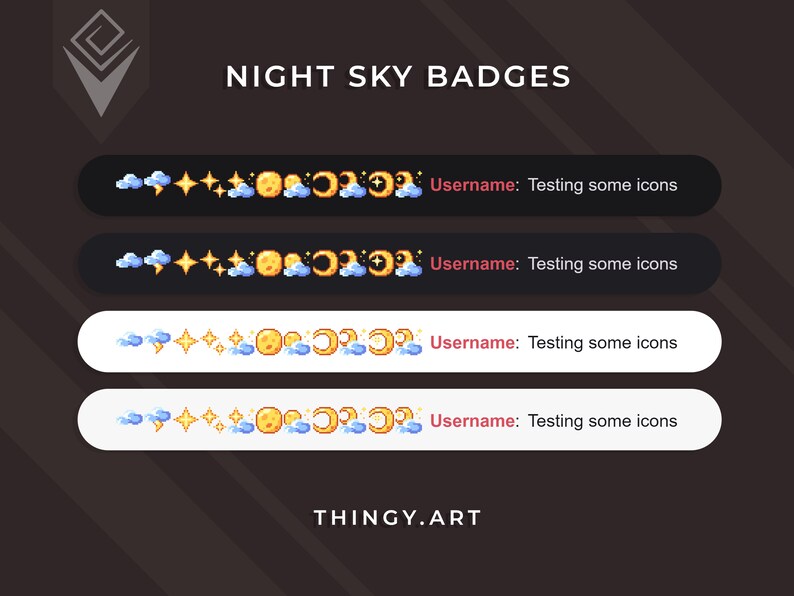 NIGHT SKY BADGES

Username: Testing some icons

Username: Testing some icons

Username: Testing some icons

Username: Testing some icons

THINGY.ART